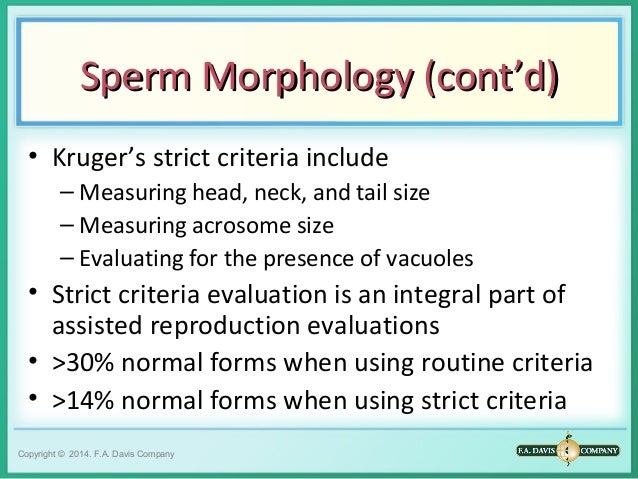 Sperm Morphology (cont'd)

• Kruger's strict criteria include
– Measuring head, neck, and tail size
– Measuring acrosome size
– Evaluating for the presence of vacuoles
• Strict criteria evaluation is an integral part of assisted reproduction evaluations
• >30% normal forms when using routine criteria
• >14% normal forms when using strict criteria

Copyright © 2014. F.A. Davis Company

F.A. DAVIS COMPANY